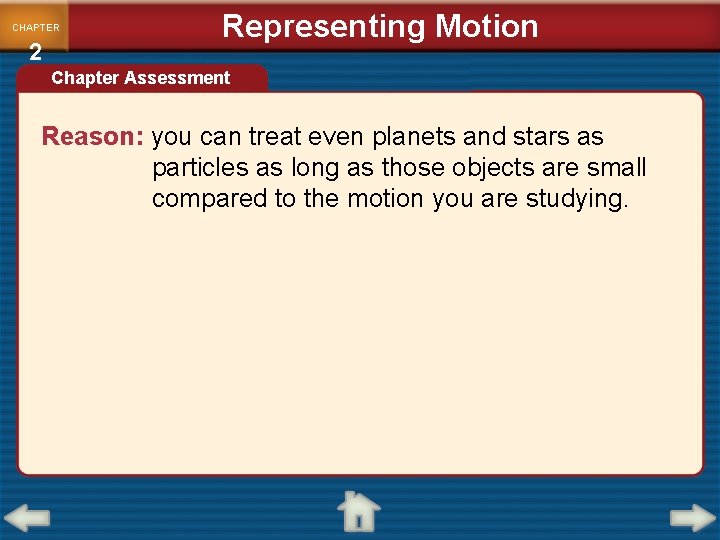 CHAPTER 2

Representing Motion

Chapter Assessment

Reason: you can treat even planets and stars as particles as long as those objects are small compared to the motion you are studying.